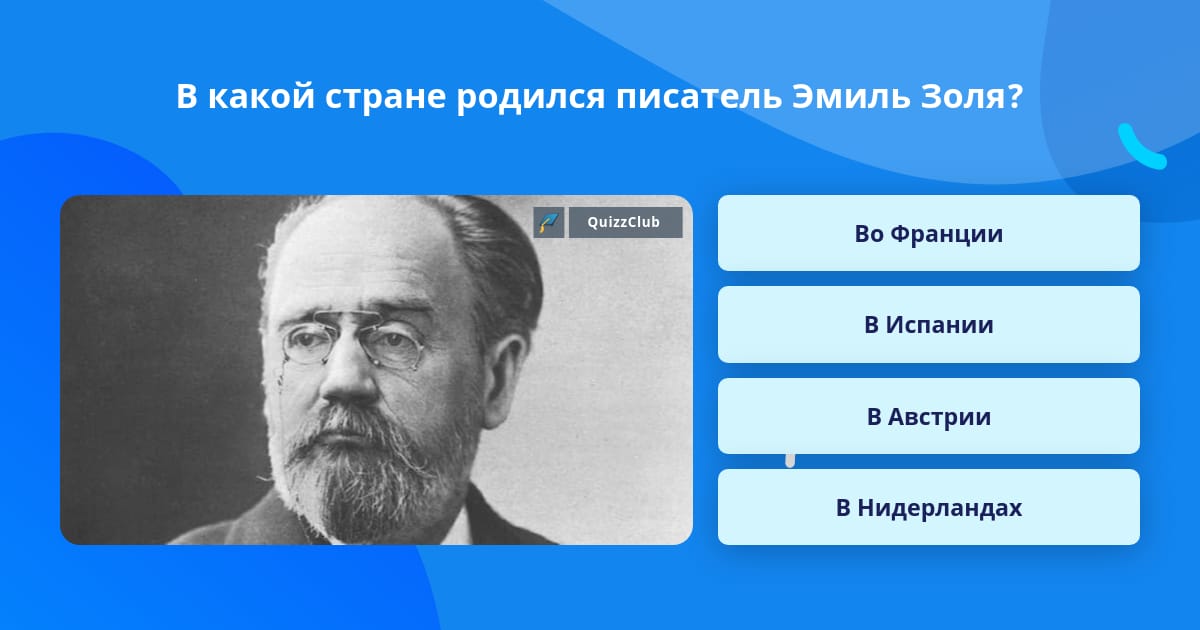 В какой стране родился писатель Эмиль Золя?

QuizzClub

Во Франции

В Испании

В Австрии

В Нидерландах